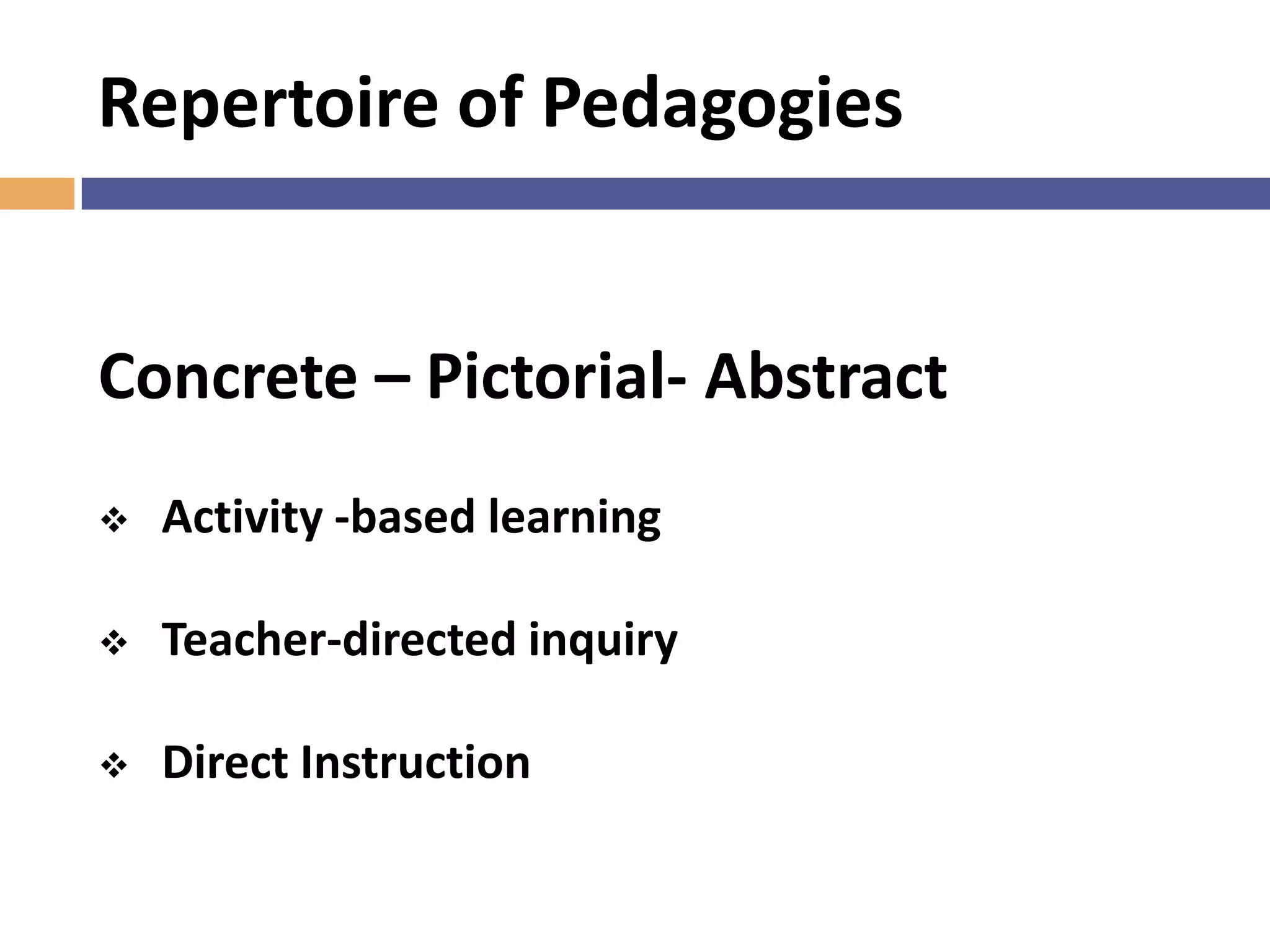 Repertoire of Pedagogies

Concrete – Pictorial- Abstract

❖ Activity -based learning

❖ Teacher-directed inquiry

❖ Direct Instruction